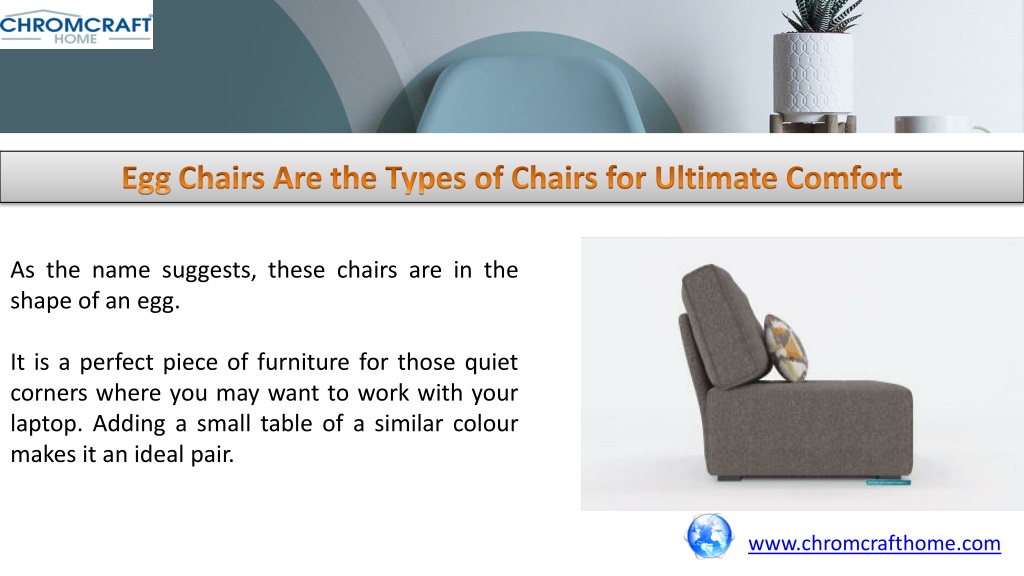 CHROMCRAFT
HOME

Egg Chairs Are the Types of Chairs for Ultimate Comfort

As the name suggests, these chairs are in the shape of an egg.

It is a perfect piece of furniture for those quiet corners where you may want to work with your laptop. Adding a small table of a similar colour makes it an ideal pair.

www.chromcrafthome.com